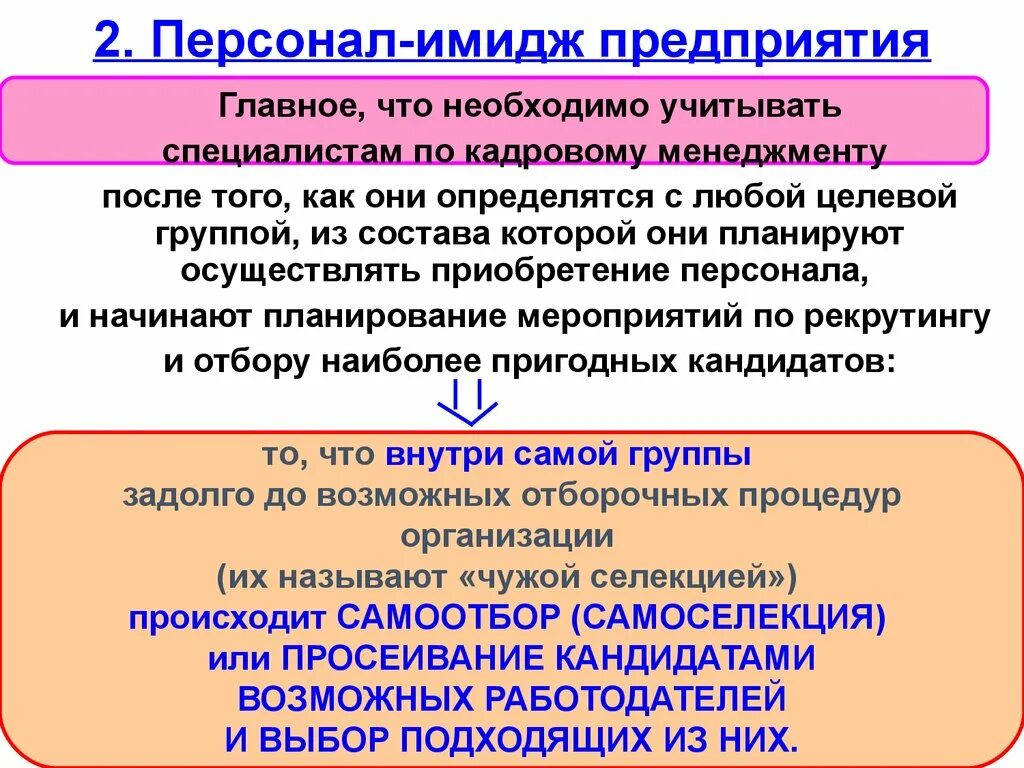 2. Персонал-имидж предприятия

Главное, что необходимо учитывать специалистам по кадровому менеджменту

после того, как они определятся с любой целевой группой, из состава которой они планируют осуществлять приобретение персонала,

и начинают планирование мероприятий по рекрутингу и отбору наиболее пригодных кандидатов:

то, что внутри самой группы задолго до возможных отборочных процедур организации (их называют «чужой селекцией») происходит САМООТБОР (САМОСЕЛЕКЦИЯ) или ПРОСЕИВАНИЕ КАНДИДАТАМИ ВОЗМОЖНЫХ РАБОТОДАТЕЛЕЙ И ВЫБОР ПОДХОДЯЩИХ ИЗ НИХ.